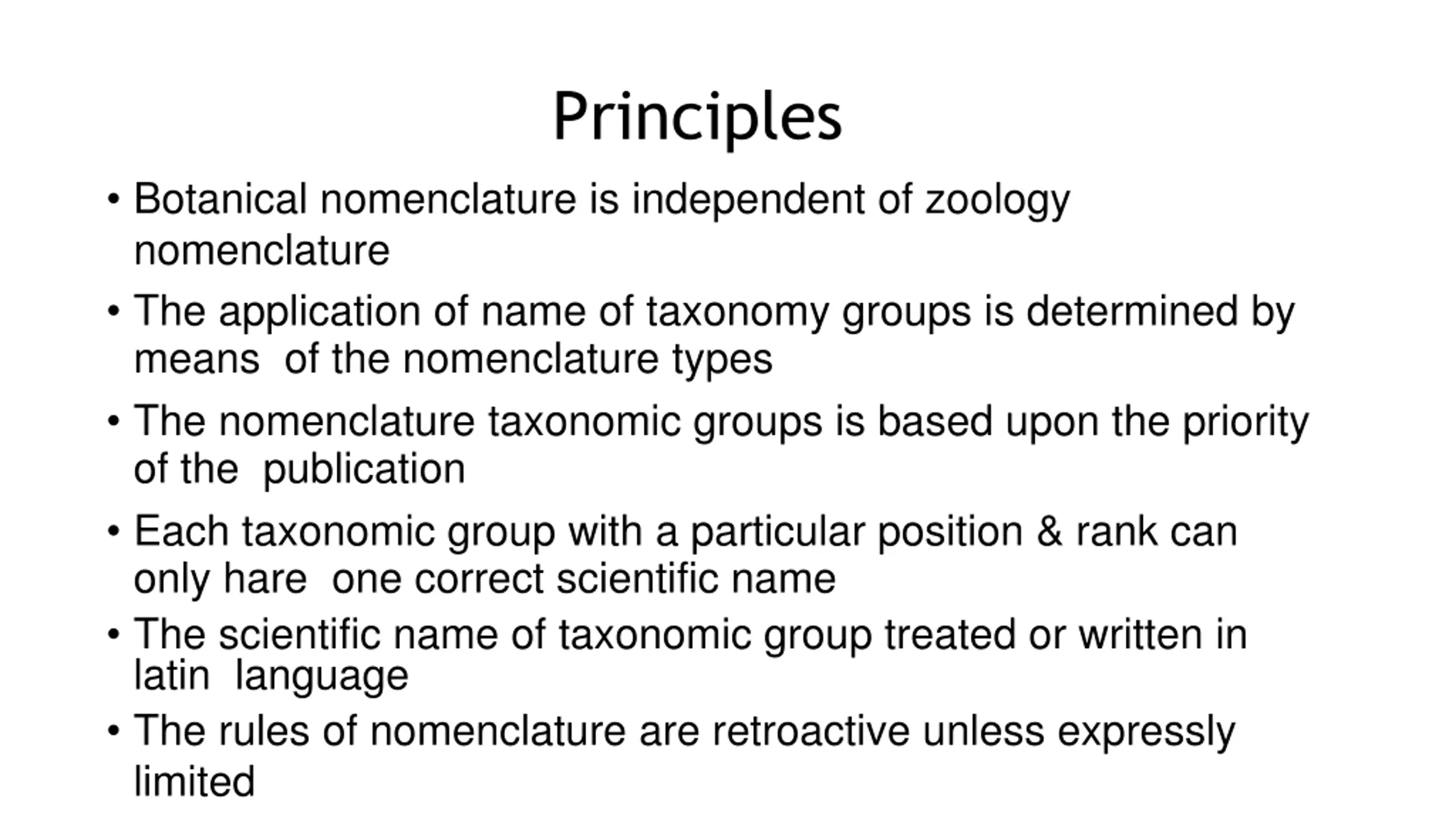 Principles

• Botanical nomenclature is independent of zoology nomenclature

• The application of name of taxonomy groups is determined by means of the nomenclature types

• The nomenclature taxonomic groups is based upon the priority of the publication

• Each taxonomic group with a particular position & rank can only hare one correct scientific name

• The scientific name of taxonomic group treated or written in latin language

• The rules of nomenclature are retroactive unless expressly limited